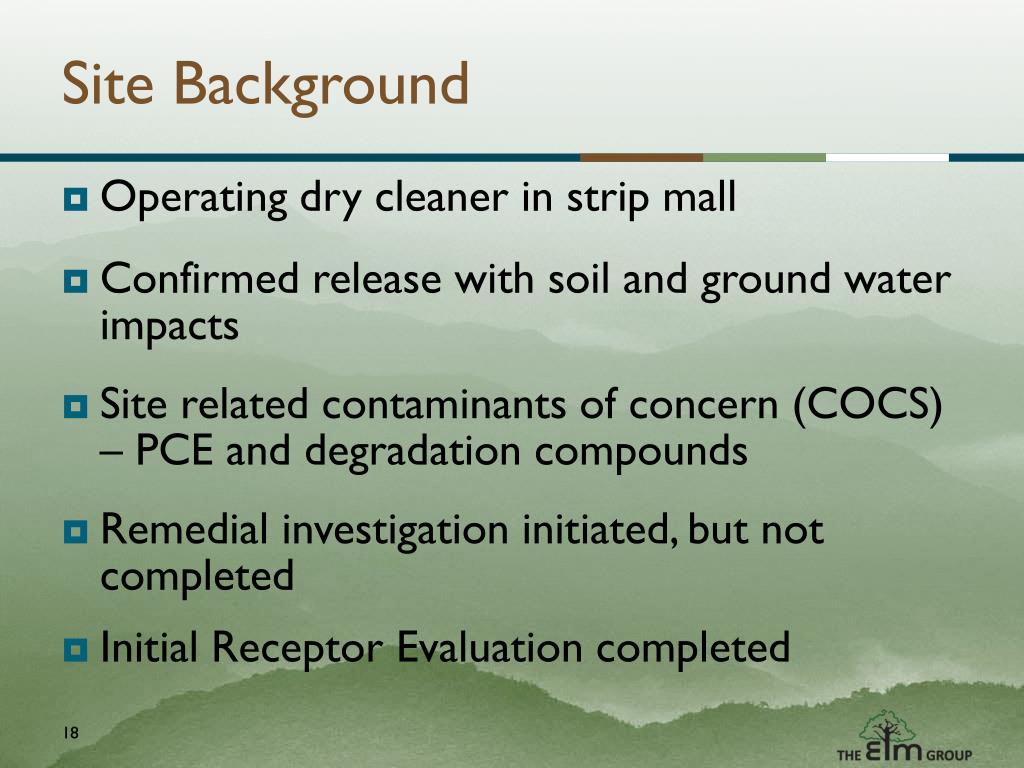 Site Background

Operating dry cleaner in strip mall

Confirmed release with soil and ground water impacts

Site related contaminants of concern (COCS) – PCE and degradation compounds

Remedial investigation initiated, but not completed

Initial Receptor Evaluation completed

18

THE elm GROUP